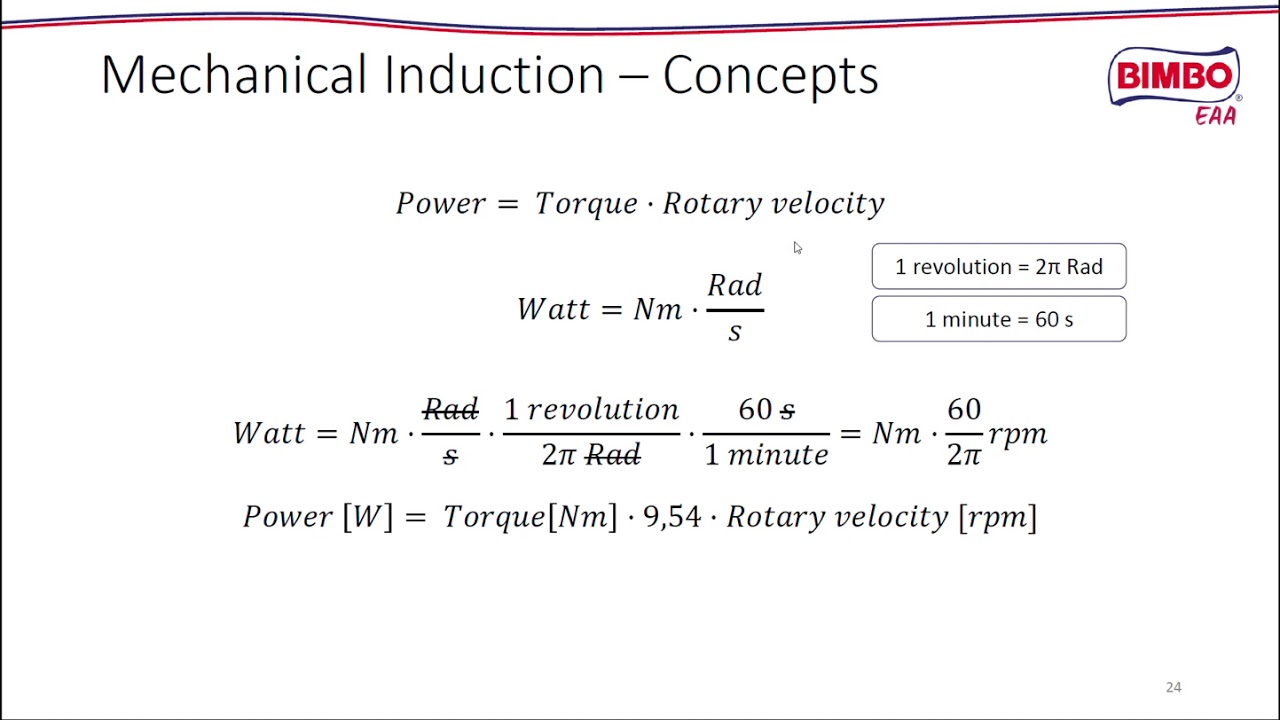 Mechanical Induction – Concepts

BIMBO
EAA

$Power = Torque \cdot Rotary\ velocity$

$Watt = Nm \cdot \frac{Rad}{s}$

1 revolution = 2π Rad

1 minute = 60 s

$Watt = Nm \cdot \frac{\cancel{Rad}}{\cancel{s}} \cdot \frac{1\ revolution}{2\pi\ \cancel{Rad}} \cdot \frac{60\ \cancel{s}}{1\ minute} = Nm \cdot \frac{60}{2\pi} rpm$

$Power\ [W] = Torque[Nm] \cdot 9{,}54 \cdot Rotary\ velocity\ [rpm]$

24